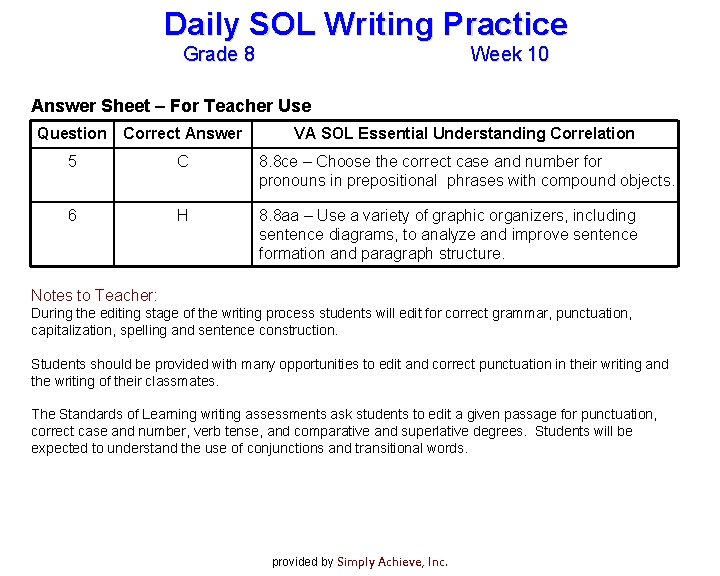 Daily SOL Writing Practice
Grade 8 Week 10

Answer Sheet – For Teacher Use

| Question | Correct Answer | VA SOL Essential Understanding Correlation |
|---|---|---|
| 5 | C | 8.8ce – Choose the correct case and number for pronouns in prepositional phrases with compound objects. |
| 6 | H | 8.8aa – Use a variety of graphic organizers, including sentence diagrams, to analyze and improve sentence formation and paragraph structure. |

Notes to Teacher:
During the editing stage of the writing process students will edit for correct grammar, punctuation, capitalization, spelling and sentence construction.

Students should be provided with many opportunities to edit and correct punctuation in their writing and the writing of their classmates.

The Standards of Learning writing assessments ask students to edit a given passage for punctuation, correct case and number, verb tense, and comparative and superlative degrees. Students will be expected to understand the use of conjunctions and transitional words.

provided by Simply Achieve, Inc.